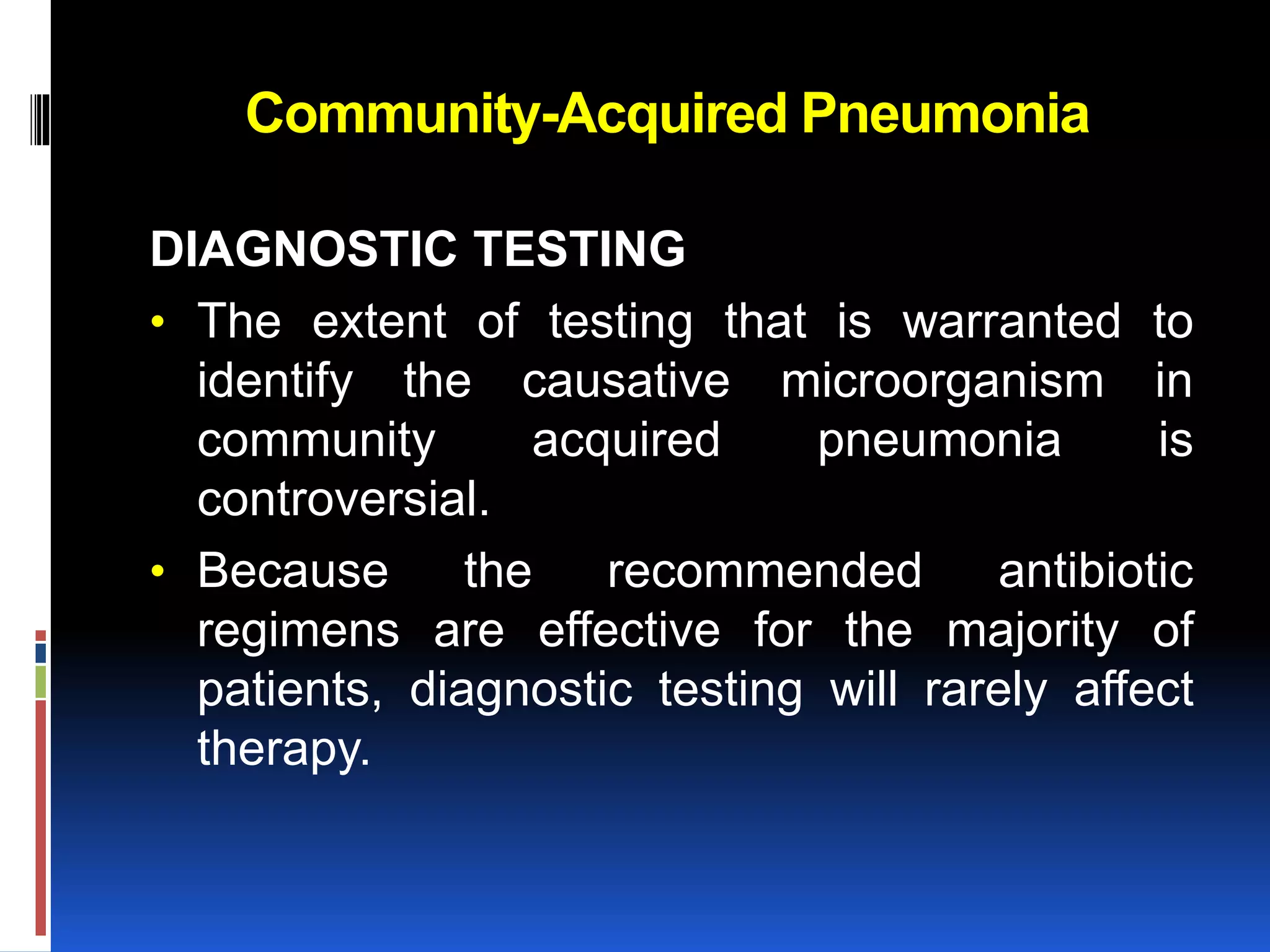 Community-Acquired Pneumonia

DIAGNOSTIC TESTING

• The extent of testing that is warranted to identify the causative microorganism in community acquired pneumonia is controversial.

• Because the recommended antibiotic regimens are effective for the majority of patients, diagnostic testing will rarely affect therapy.